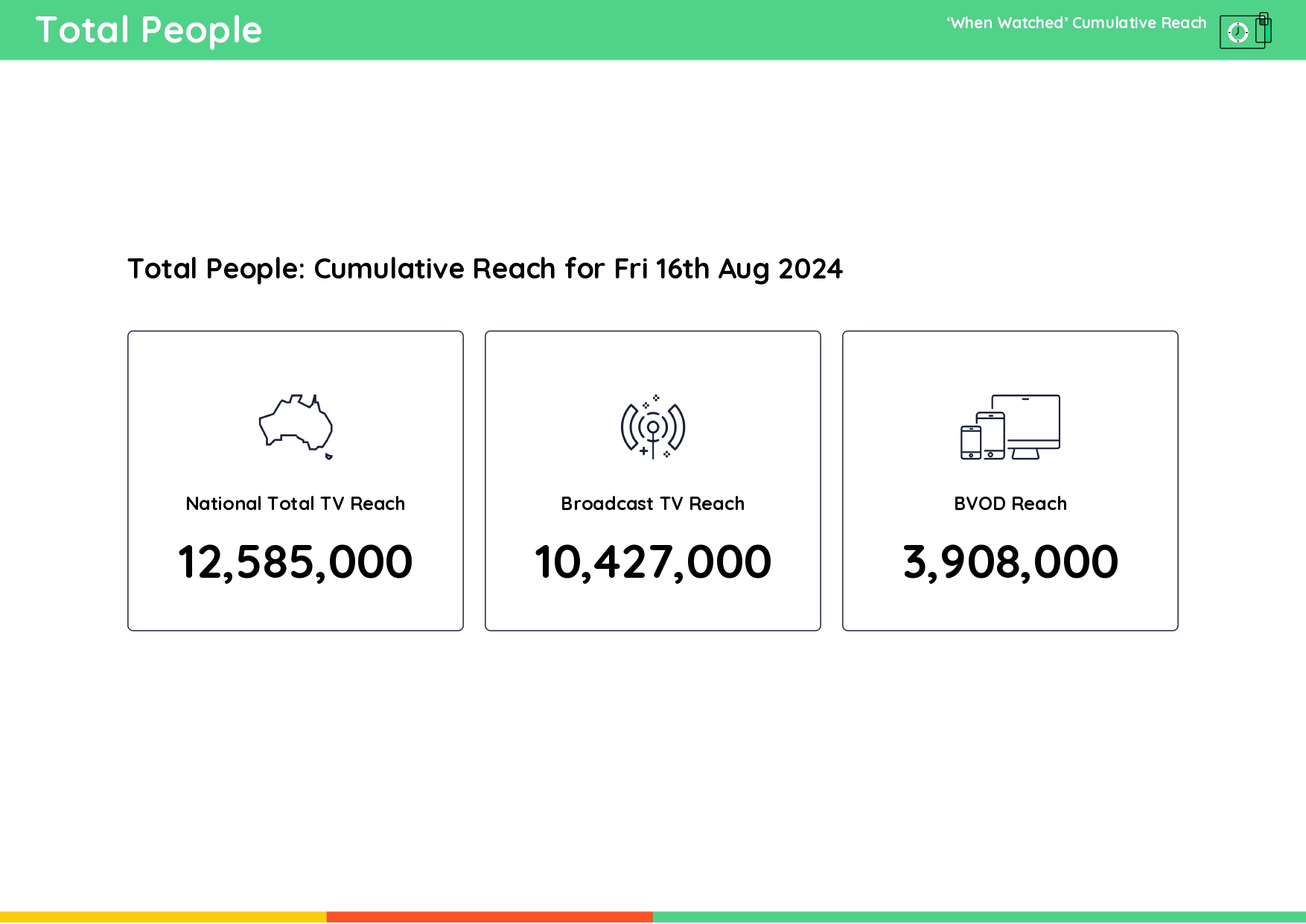 Total People

'When Watched' Cumulative Reach

Total People: Cumulative Reach for Fri 16th Aug 2024

National Total TV Reach

12,585,000

Broadcast TV Reach

10,427,000

BVOD Reach

3,908,000